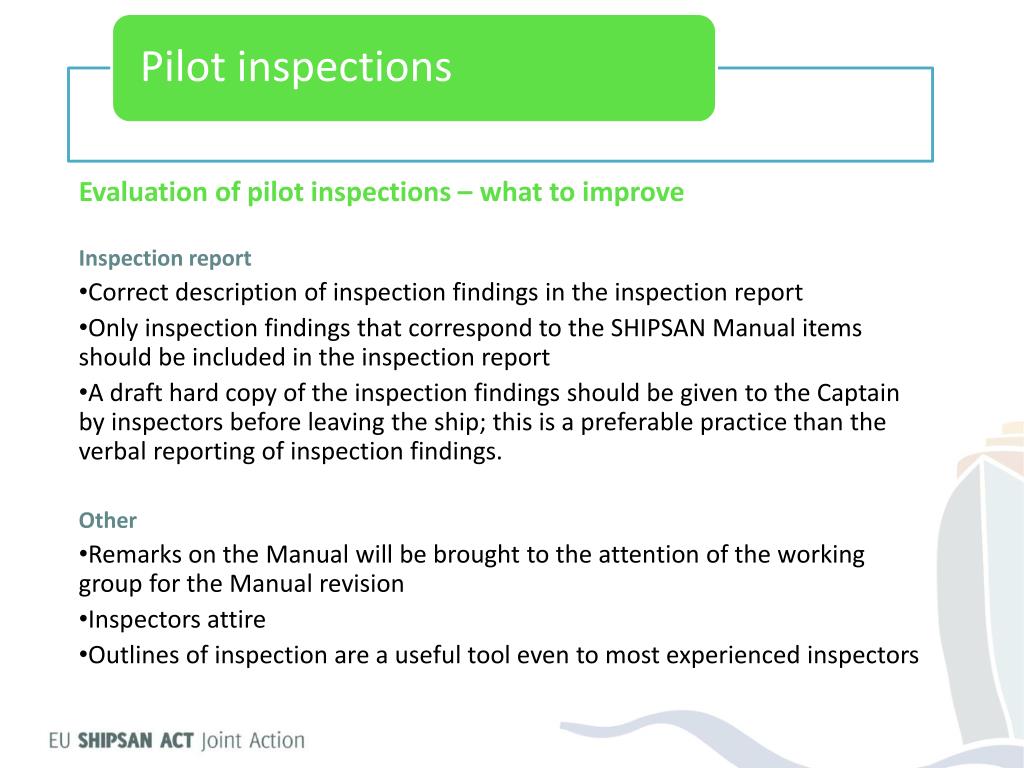 Pilot inspections

Evaluation of pilot inspections – what to improve

Inspection report

•Correct description of inspection findings in the inspection report

•Only inspection findings that correspond to the SHIPSAN Manual items should be included in the inspection report

•A draft hard copy of the inspection findings should be given to the Captain by inspectors before leaving the ship; this is a preferable practice than the verbal reporting of inspection findings.

Other

•Remarks on the Manual will be brought to the attention of the working group for the Manual revision

•Inspectors attire

•Outlines of inspection are a useful tool even to most experienced inspectors

EU SHIPSAN ACT Joint Action